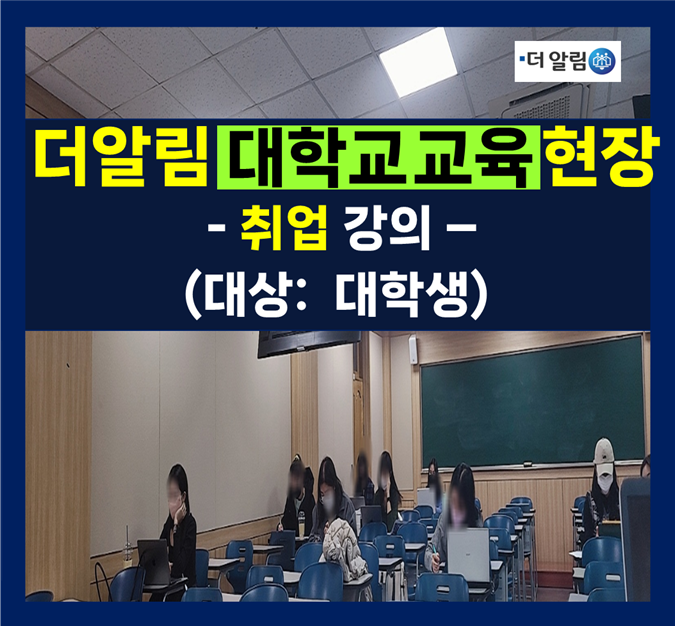 더 알림

더알림 대학교교육현장

- 취업 강의 -

(대상: 대학생)